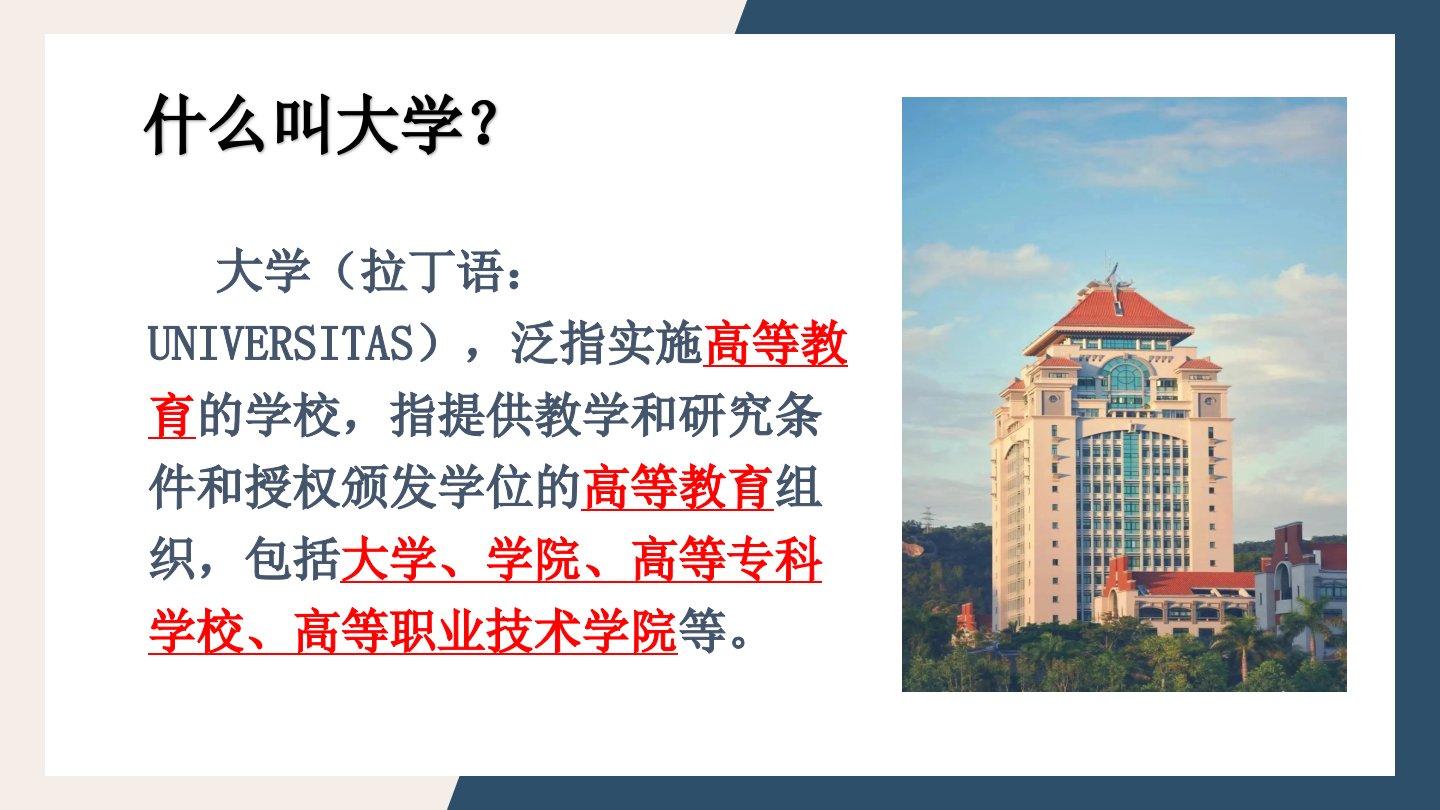 什么叫大学？

大学（拉丁语：UNIVERSITAS），泛指实施高等教育的学校，指提供教学和研究条件和授权颁发学位的高等教育组织，包括大学、学院、高等专科学校、高等职业技术学院等。